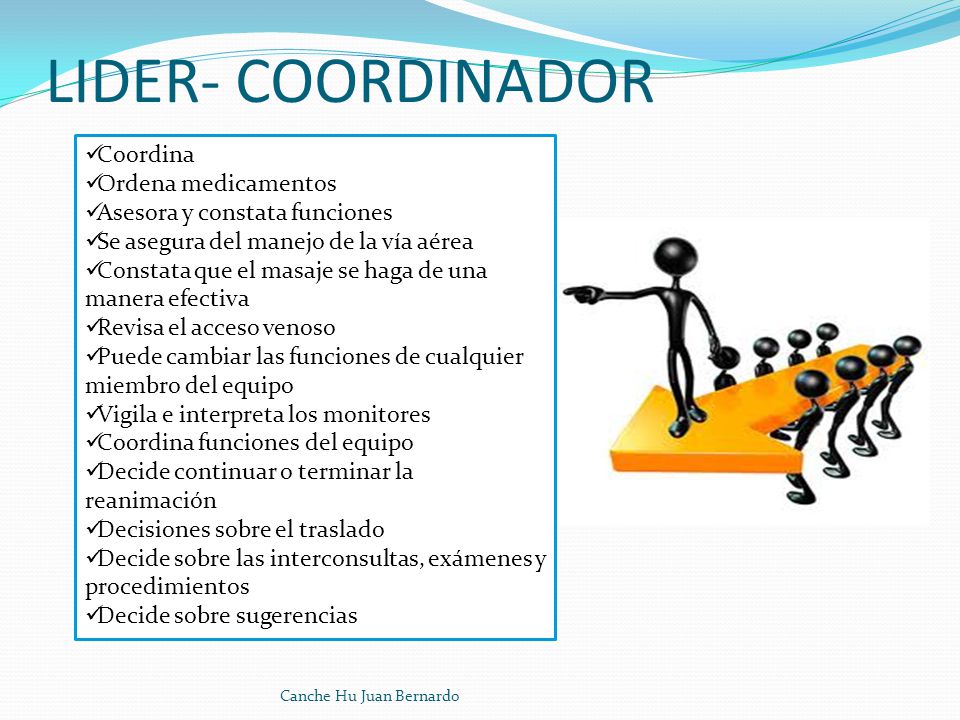 LIDER- COORDINADOR

✓Coordina
✓Ordena medicamentos
✓Asesora y constata funciones
✓Se asegura del manejo de la vía aérea
✓Constata que el masaje se haga de una manera efectiva
✓Revisa el acceso venoso
✓Puede cambiar las funciones de cualquier miembro del equipo
✓Vigila e interpreta los monitores
✓Coordina funciones del equipo
✓Decide continuar o terminar la reanimación
✓Decisiones sobre el traslado
✓Decide sobre las interconsultas, exámenes y procedimientos
✓Decide sobre sugerencias

Canche Hu Juan Bernardo